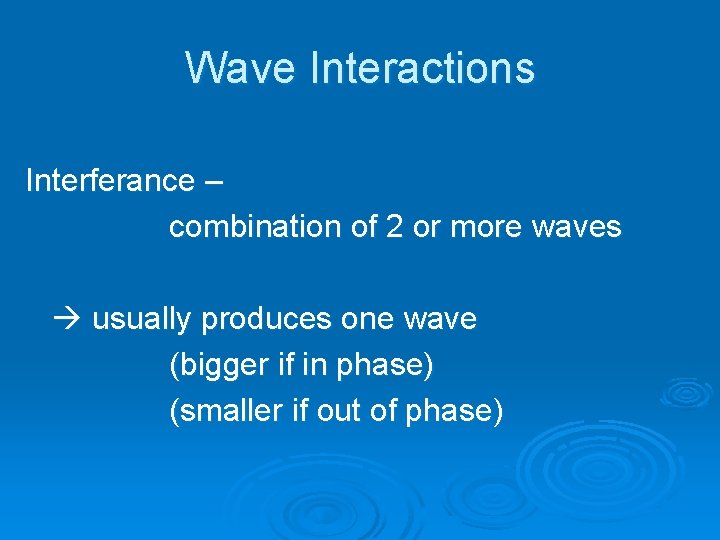 Wave Interactions

Interferance –
combination of 2 or more waves

→ usually produces one wave
(bigger if in phase)
(smaller if out of phase)